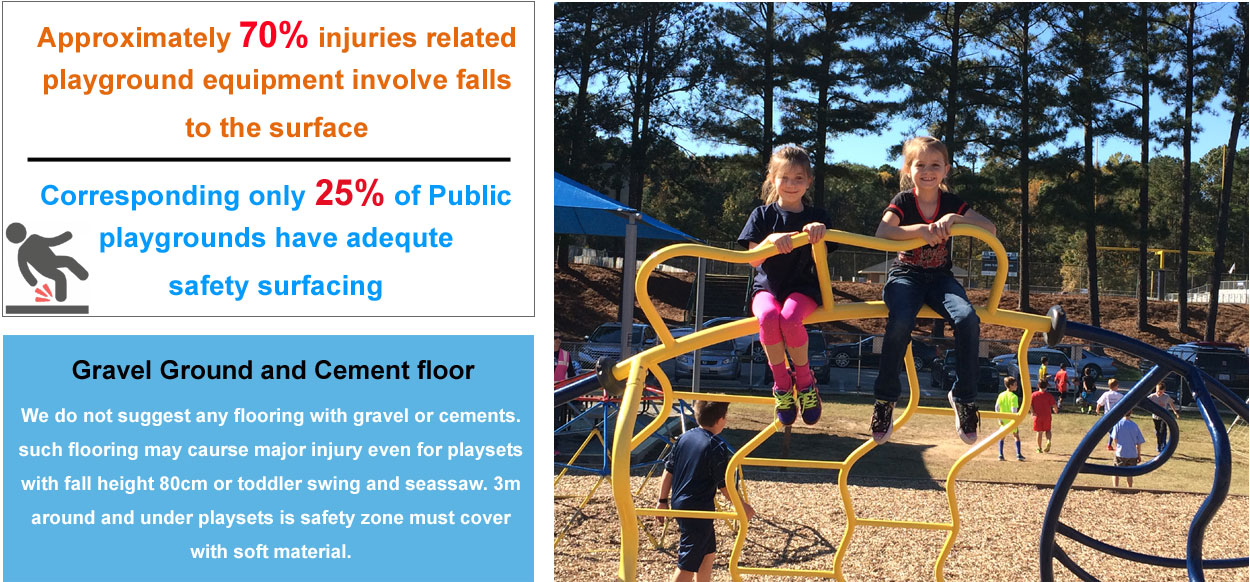 Approximately 70% injuries related playground equipment involve falls to the surface

Corresponding only 25% of Public playgrounds have adequte safety surfacing

Gravel Ground and Cement floor

We do not suggest any flooring with gravel or cements. such flooring may caurse major injury even for playsets with fall height 80cm or toddler swing and seassaw. 3m around and under playsets is safety zone must cover with soft material.